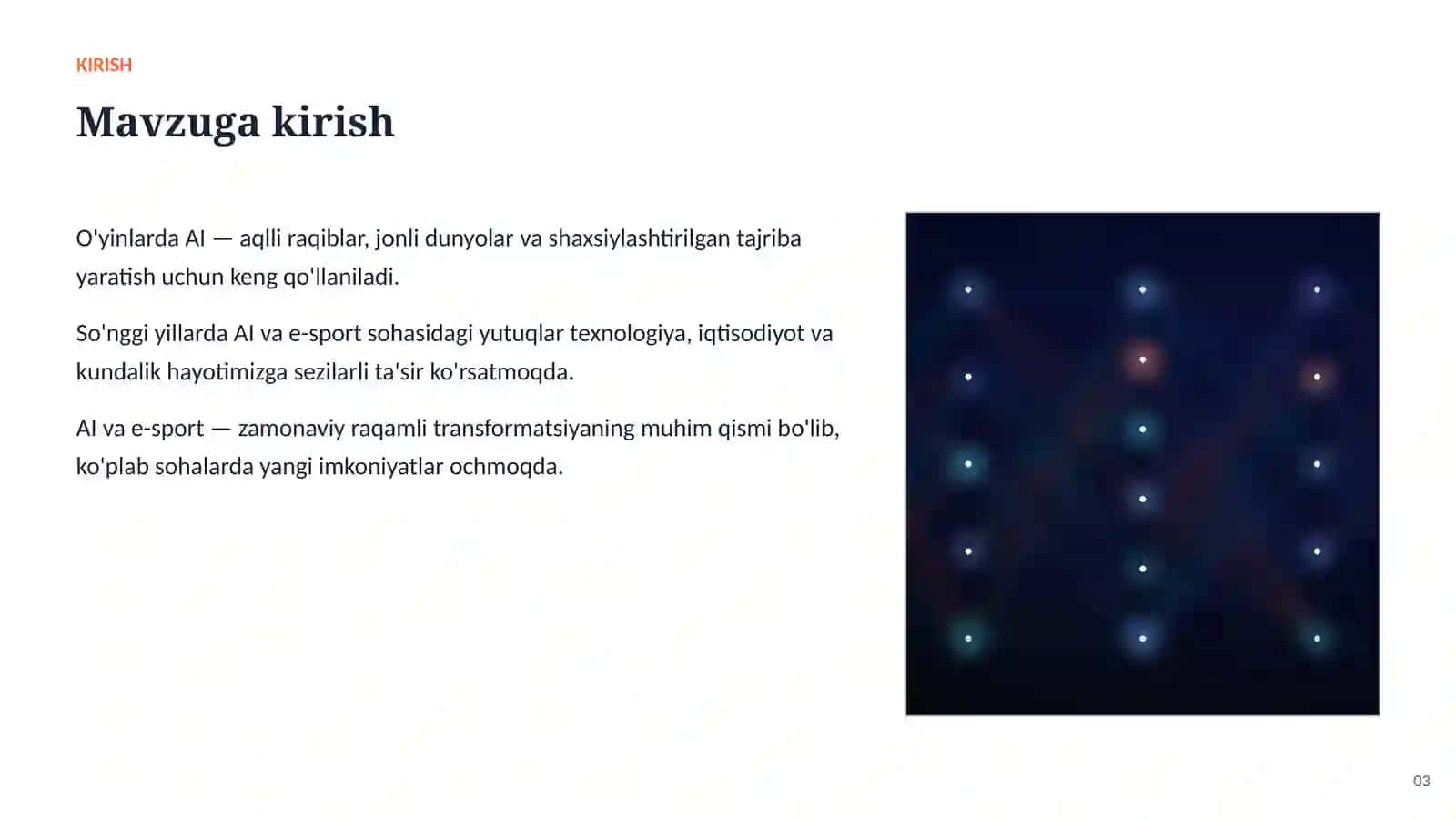 KIRISH

Mavzuga kirish

O'yinlarda AI — aqlli raqiblar, jonli dunyolar va shaxsiylashtirilgan tajriba yaratish uchun keng qo'llaniladi.

So'nggi yillarda AI va e-sport sohasidagi yutuqlar texnologiya, iqtisodiyot va kundalik hayotimizga sezilarli ta'sir ko'rsatmoqda.

AI va e-sport — zamonaviy raqamli transformatsiyaning muhim qismi bo'lib, ko'plab sohalarda yangi imkoniyatlar ochmoqda.

03